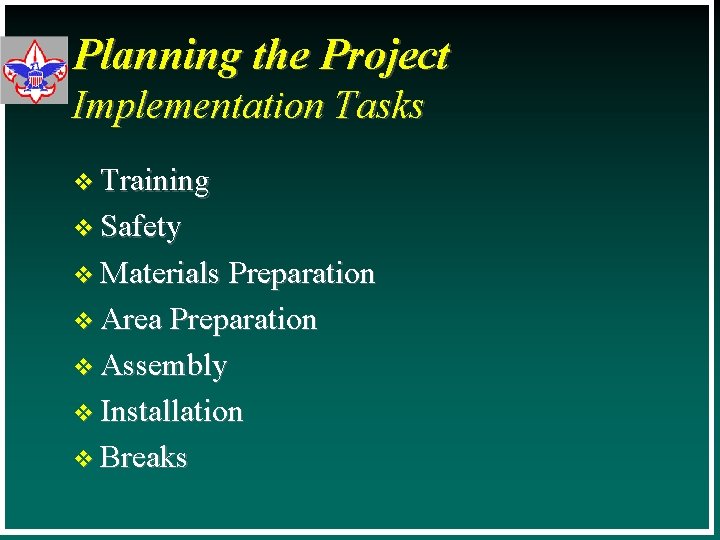 Planning the Project
Implementation Tasks

❖ Training
❖ Safety
❖ Materials Preparation
❖ Area Preparation
❖ Assembly
❖ Installation
❖ Breaks